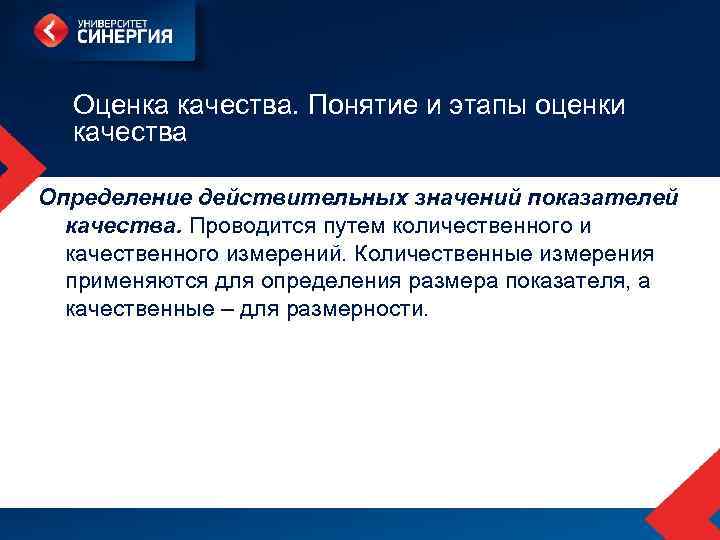 УНИВЕРСИТЕТ
СИНЕРГИЯ

Оценка качества. Понятие и этапы оценки качества

Определение действительных значений показателей качества. Проводится путем количественного и качественного измерений. Количественные измерения применяются для определения размера показателя, а качественные – для размерности.